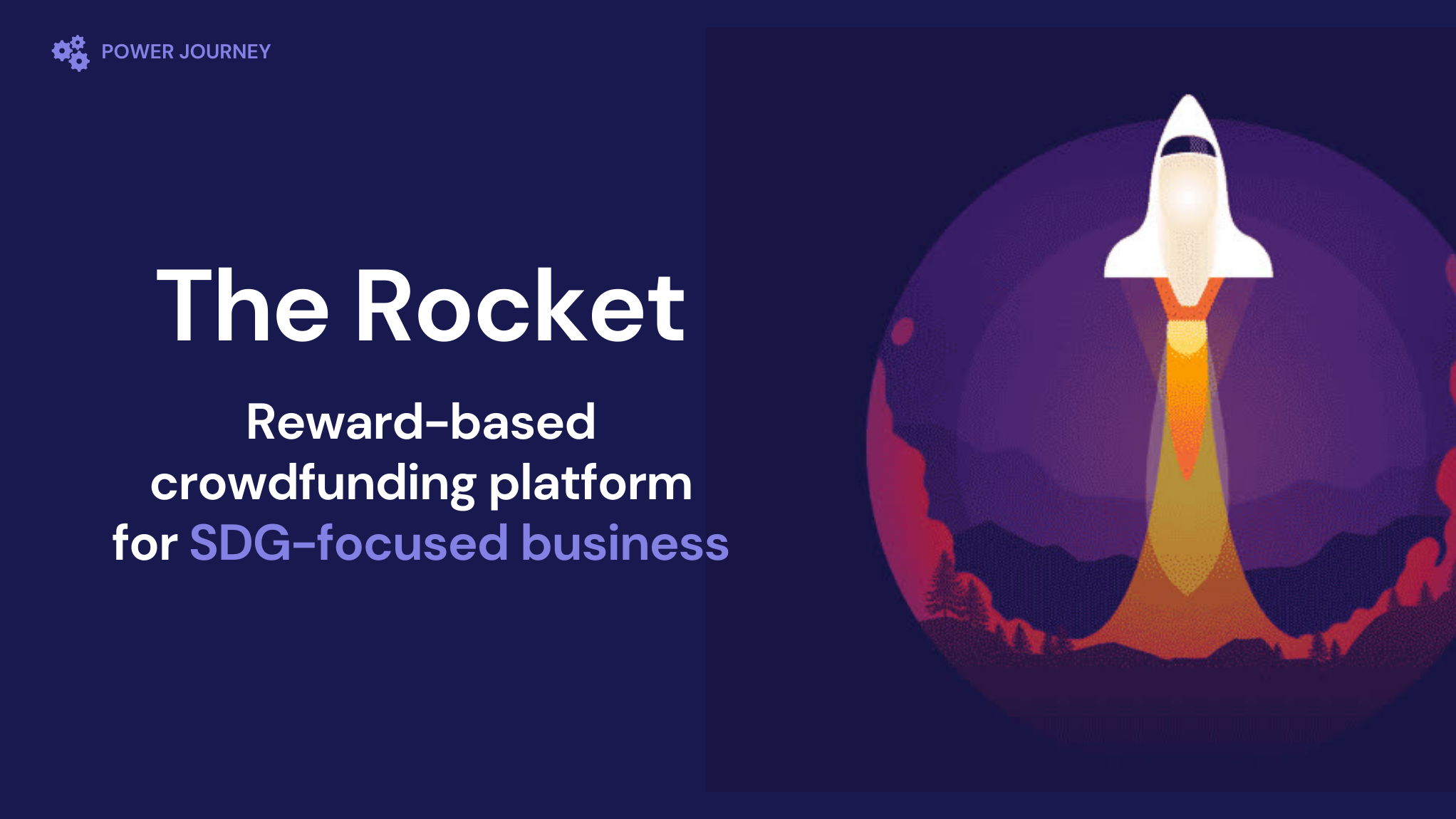 POWER JOURNEY

The Rocket

Reward-based crowdfunding platform for SDG-focused business